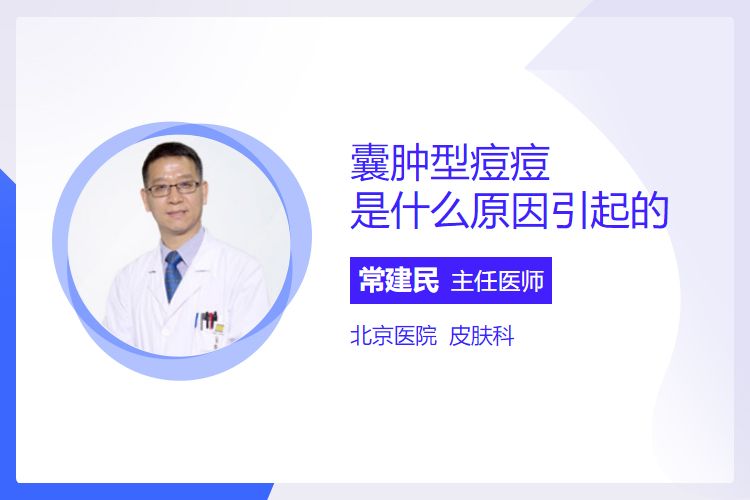 囊肿型痘痘
是什么原因引起的

常建民 主任医师

北京医院 皮肤科